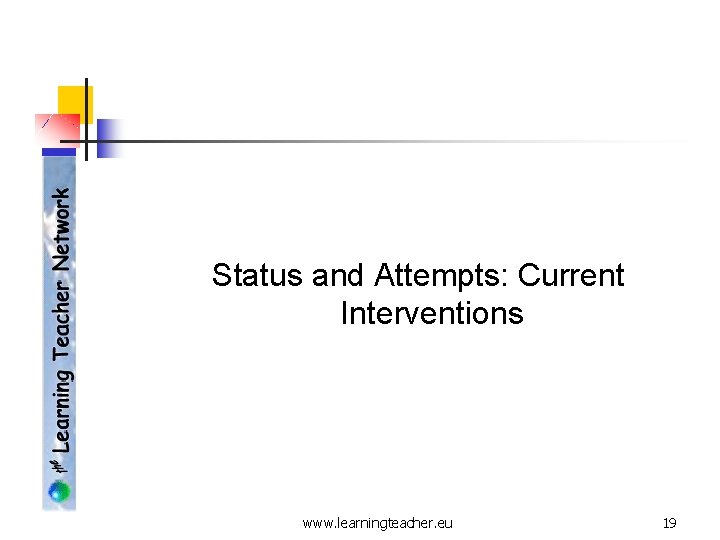 the Learning Teacher Network

Status and Attempts: Current Interventions

www.learningteacher.eu

19